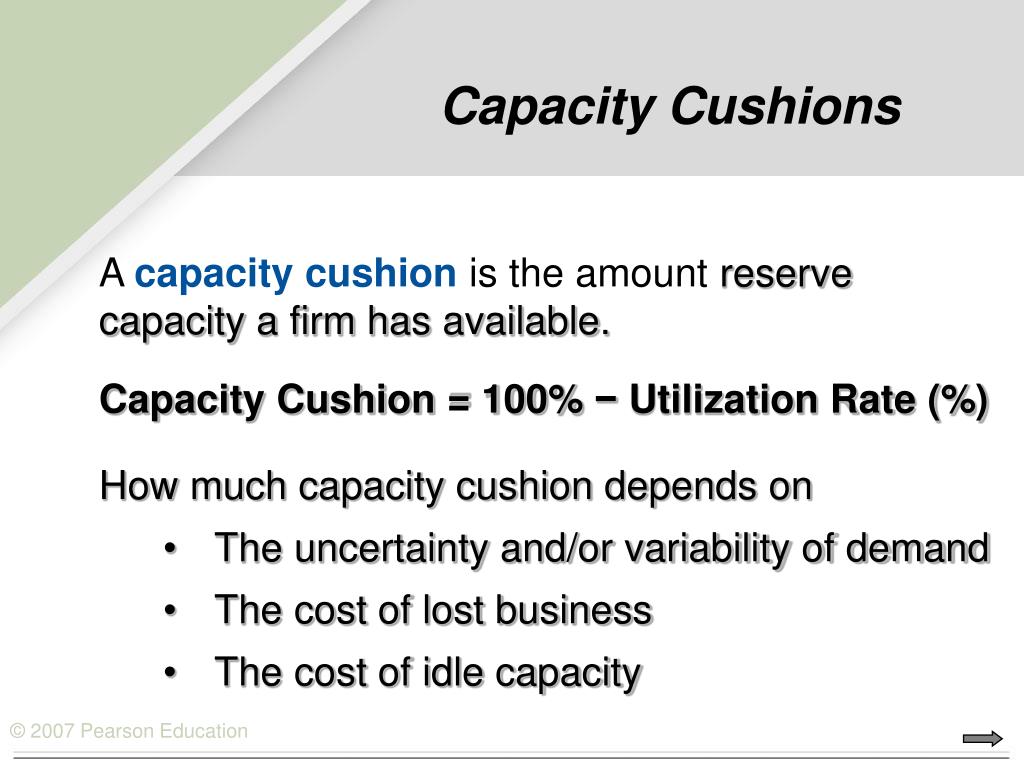 Capacity Cushions

A capacity cushion is the amount reserve capacity a firm has available.

Capacity Cushion = 100% − Utilization Rate (%)

How much capacity cushion depends on

• The uncertainty and/or variability of demand
• The cost of lost business
• The cost of idle capacity

© 2007 Pearson Education